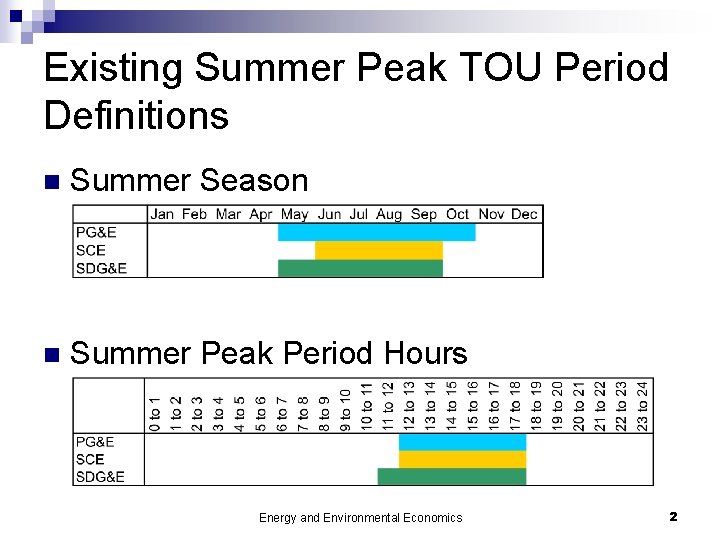 Existing Summer Peak TOU Period Definitions

Summer Season

| | Jan | Feb | Mar | Apr | May | Jun | Jul | Aug | Sep | Oct | Nov | Dec |
|---|---|---|---|---|---|---|---|---|---|---|---|---|
| PG&E | | | | | | | | | | | | |
| SCE | | | | | | | | | | | | |
| SDG&E | | | | | | | | | | | | |

Summer Peak Period Hours

| | 0 to 1 | 1 to 2 | 2 to 3 | 3 to 4 | 4 to 5 | 5 to 6 | 6 to 7 | 7 to 8 | 8 to 9 | 9 to 10 | 10 to 11 | 11 to 12 | 12 to 13 | 13 to 14 | 14 to 15 | 15 to 16 | 16 to 17 | 17 to 18 | 18 to 19 | 19 to 20 | 20 to 21 | 21 to 22 | 22 to 23 | 23 to 24 |
|---|---|---|---|---|---|---|---|---|---|---|---|---|---|---|---|---|---|---|---|---|---|---|---|---|
| PG&E | | | | | | | | | | | | | | | | | | | | | | | | |
| SCE | | | | | | | | | | | | | | | | | | | | | | | | |
| SDG&E | | | | | | | | | | | | | | | | | | | | | | | | |

Energy and Environmental Economics

2